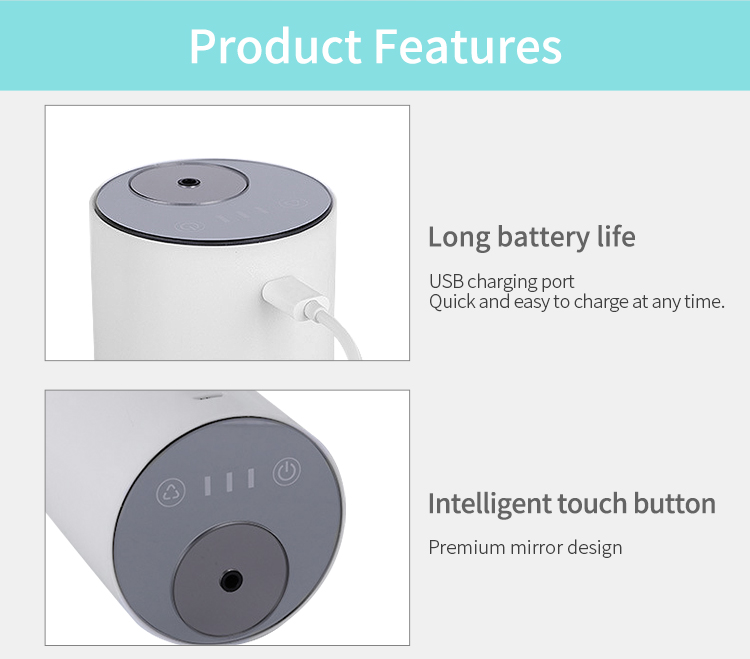 Product Features

Long battery life

USB charging port
Quick and easy to charge at any time.

Intelligent touch button

Premium mirror design